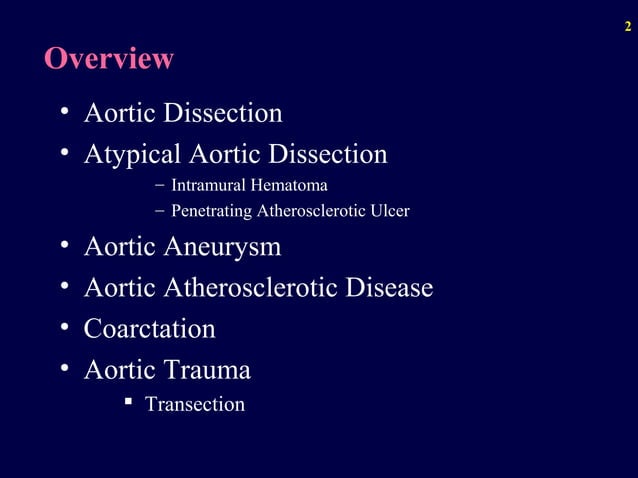 2

Overview

• Aortic Dissection
• Atypical Aortic Dissection
  – Intramural Hematoma
  – Penetrating Atherosclerotic Ulcer
• Aortic Aneurysm
• Aortic Atherosclerotic Disease
• Coarctation
• Aortic Trauma
  ▪ Transection